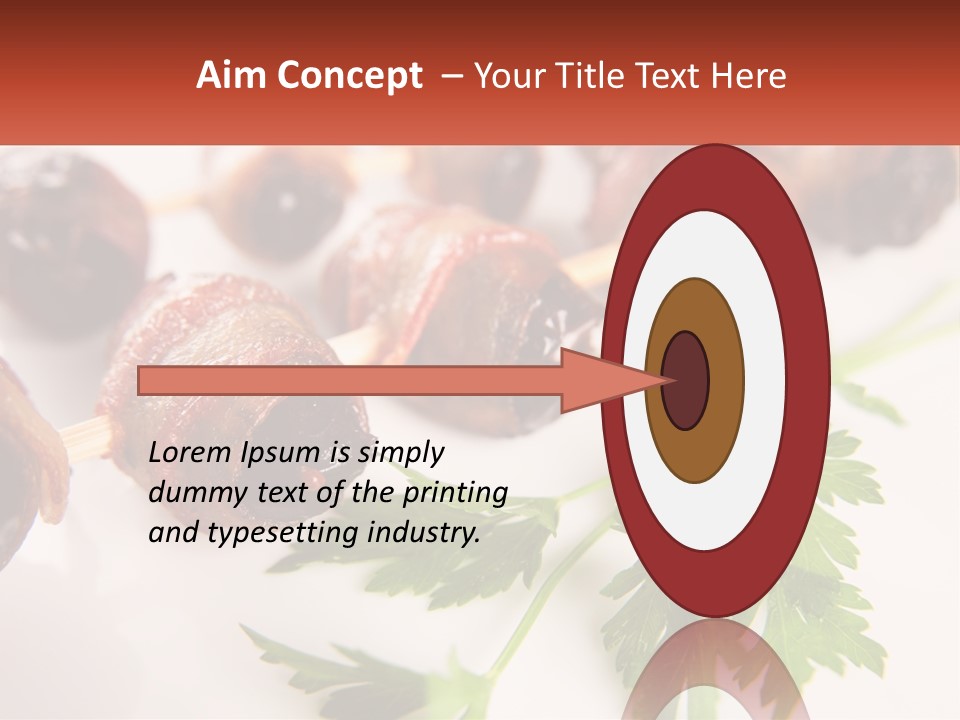 Aim Concept – Your Title Text Here

Lorem Ipsum is simply dummy text of the printing and typesetting industry.